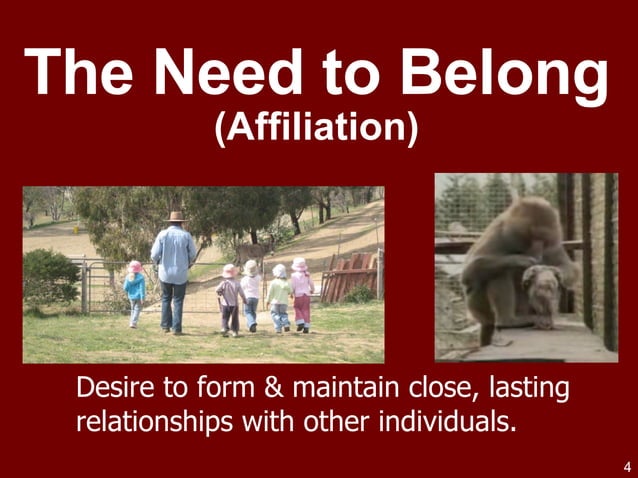 The Need to Belong
(Affiliation)

Desire to form & maintain close, lasting relationships with other individuals.

4